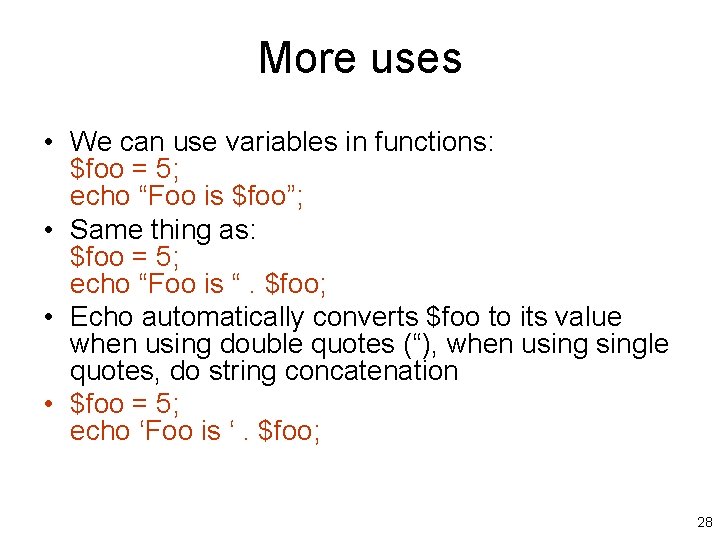 More uses

• We can use variables in functions:
\$foo = 5;
echo “Foo is \$foo”;

• Same thing as:
\$foo = 5;
echo “Foo is “ . \$foo;

• Echo automatically converts \$foo to its value when using double quotes (“), when using single quotes, do string concatenation

• \$foo = 5;
echo ‘Foo is ‘ . \$foo;

28